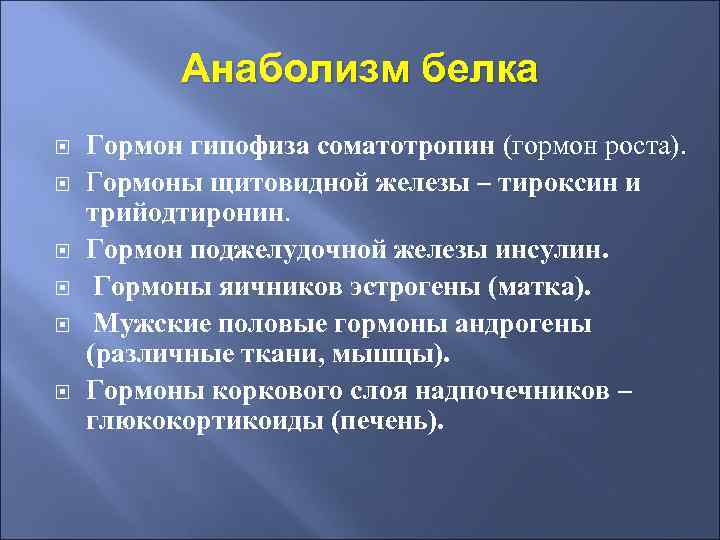 Анаболизм белка

Гормон гипофиза соматотропин (гормон роста).

Гормоны щитовидной железы – тироксин и трийодтиронин.

Гормон поджелудочной железы инсулин.

Гормоны яичников эстрогены (матка).

Мужские половые гормоны андрогены (различные ткани, мышцы).

Гормоны коркового слоя надпочечников – глюкокортикоиды (печень).